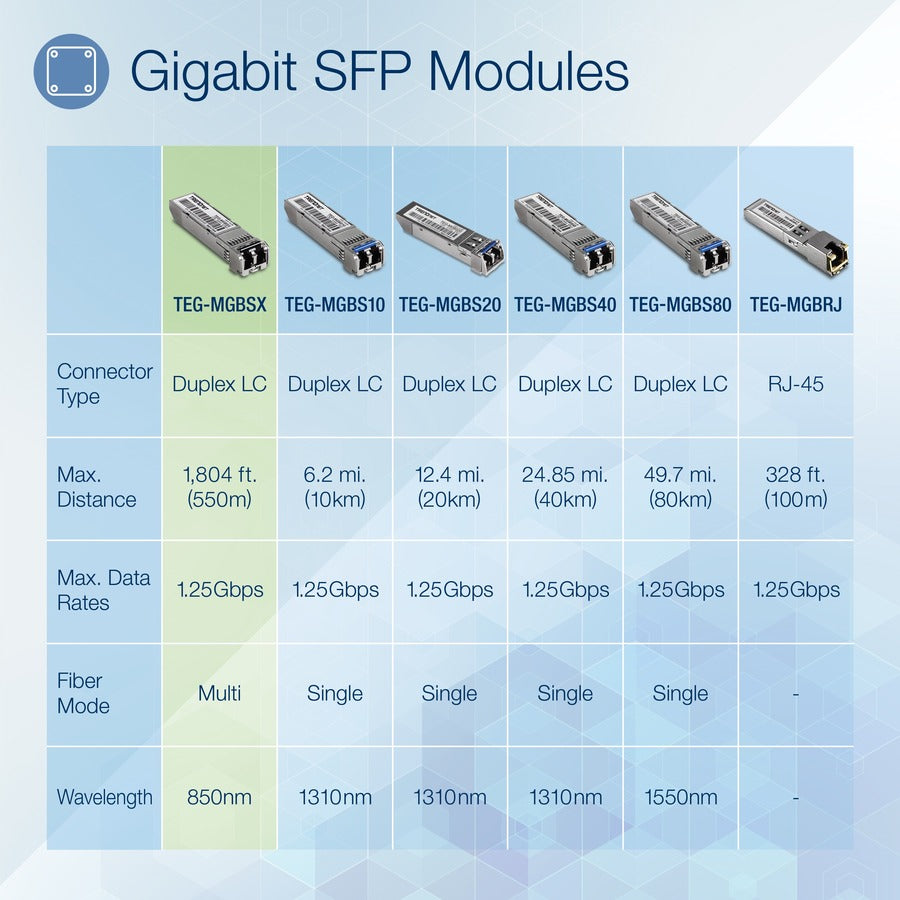 Gigabit SFP Modules

| | TEG-MGBSX | TEG-MGBS10 | TEG-MGBS20 | TEG-MGBS40 | TEG-MGBS80 | TEG-MGBRJ |
|---|---|---|---|---|---|---|
| Connector Type | Duplex LC | Duplex LC | Duplex LC | Duplex LC | Duplex LC | RJ-45 |
| Max. Distance | 1,804 ft. (550m) | 6.2 mi. (10km) | 12.4 mi. (20km) | 24.85 mi. (40km) | 49.7 mi. (80km) | 328 ft. (100m) |
| Max. Data Rates | 1.25Gbps | 1.25Gbps | 1.25Gbps | 1.25Gbps | 1.25Gbps | 1.25Gbps |
| Fiber Mode | Multi | Single | Single | Single | Single | - |
| Wavelength | 850nm | 1310nm | 1310nm | 1310nm | 1550nm | - |